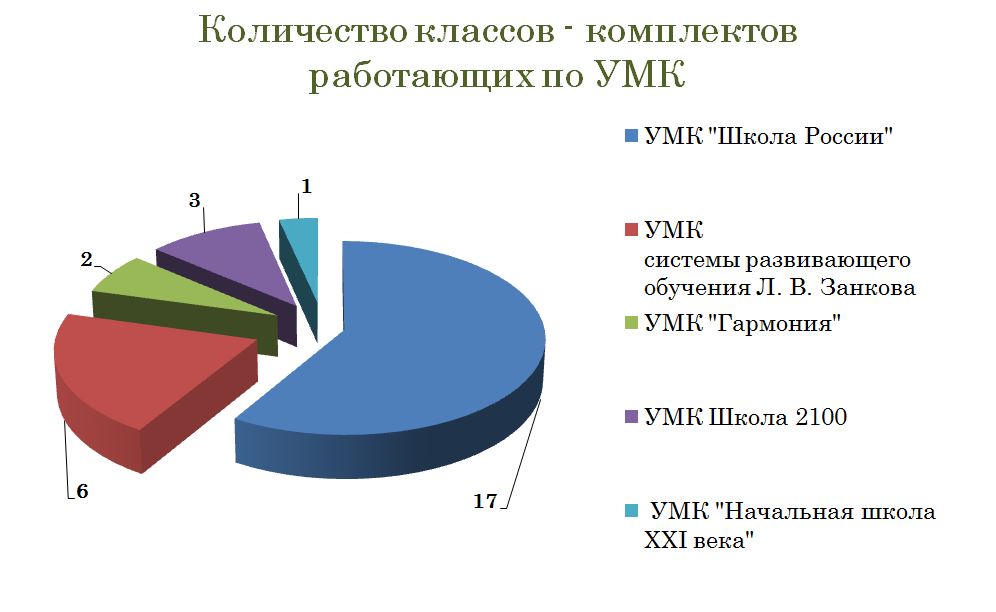 Количество классов - комплектов работающих по УМК

3

1

2

6

17

УМК "Школа России"

УМК системы развивающего обучения Л. В. Занкова

УМК "Гармония"

УМК Школа 2100

УМК "Начальная школа XXI века"